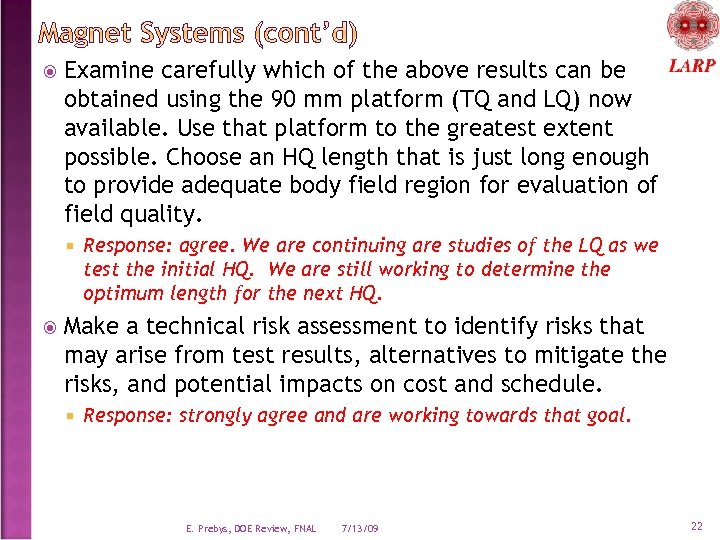 Magnet Systems (cont'd)

LARP

Examine carefully which of the above results can be obtained using the 90 mm platform (TQ and LQ) now available. Use that platform to the greatest extent possible. Choose an HQ length that is just long enough to provide adequate body field region for evaluation of field quality.

Response: agree. We are continuing are studies of the LQ as we test the initial HQ. We are still working to determine the optimum length for the next HQ.

Make a technical risk assessment to identify risks that may arise from test results, alternatives to mitigate the risks, and potential impacts on cost and schedule.

Response: strongly agree and are working towards that goal.

E. Prebys, DOE Review, FNAL 7/13/09

22